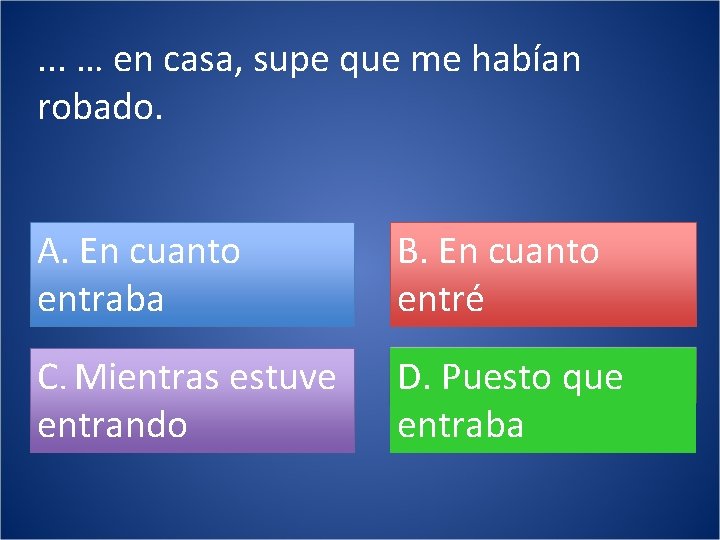 ... … en casa, supe que me habían robado.

A. En cuanto entraba

B. En cuanto entré

C. Mientras estuve entrando

D. Puesto que entraba